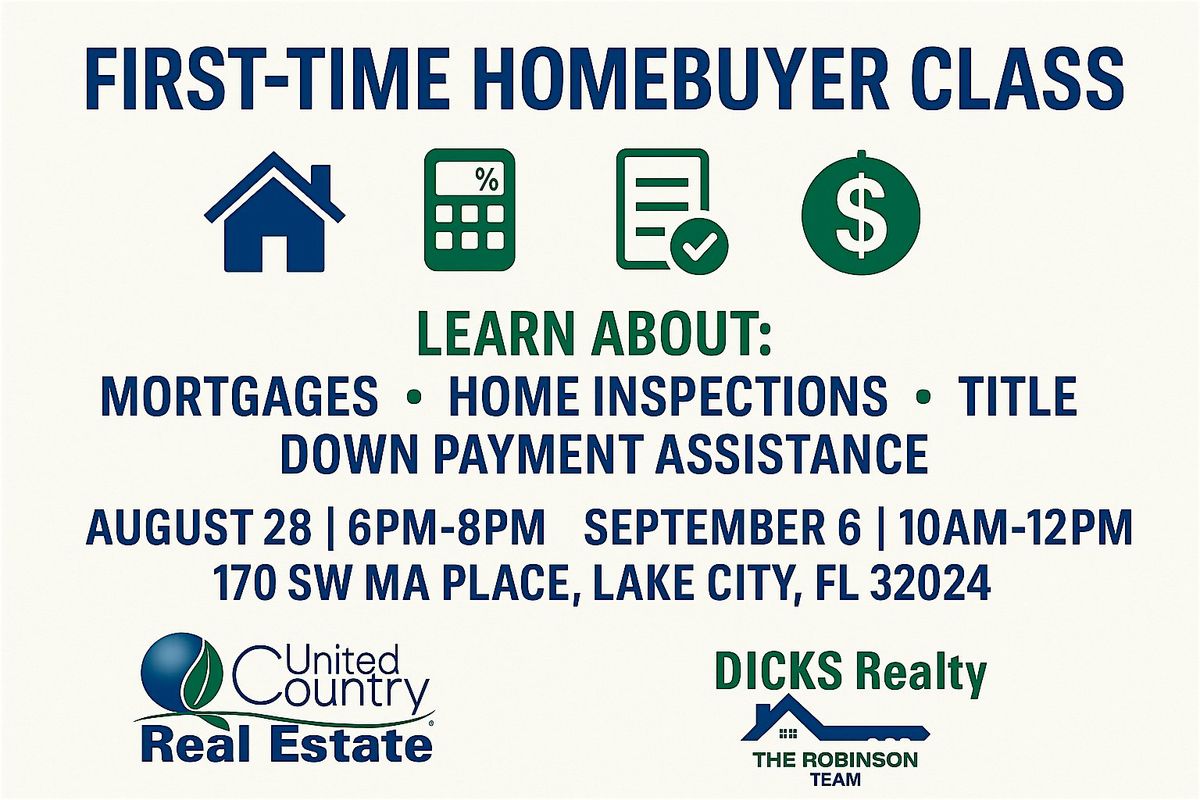 FIRST-TIME HOMEBUYER CLASS

%

$

LEARN ABOUT:
MORTGAGES • HOME INSPECTIONS • TITLE
DOWN PAYMENT ASSISTANCE

AUGUST 28 | 6PM-8PM SEPTEMBER 6 | 10AM-12PM
170 SW MA PLACE, LAKE CITY, FL 32024

United Country Real Estate

DICKS Realty
THE ROBINSON TEAM